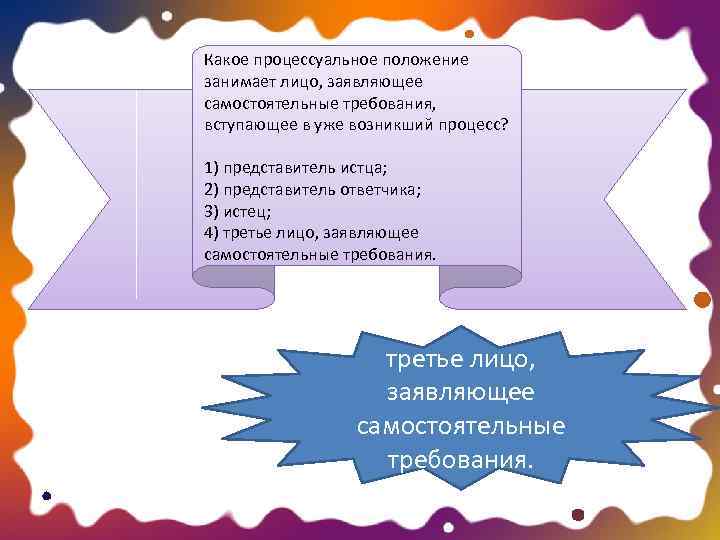 Какое процессуальное положение занимает лицо, заявляющее самостоятельные требования, вступающее в уже возникший процесс?

1) представитель истца;
2) представитель ответчика;
3) истец;
4) третье лицо, заявляющее самостоятельные требования.

третье лицо, заявляющее самостоятельные требования.